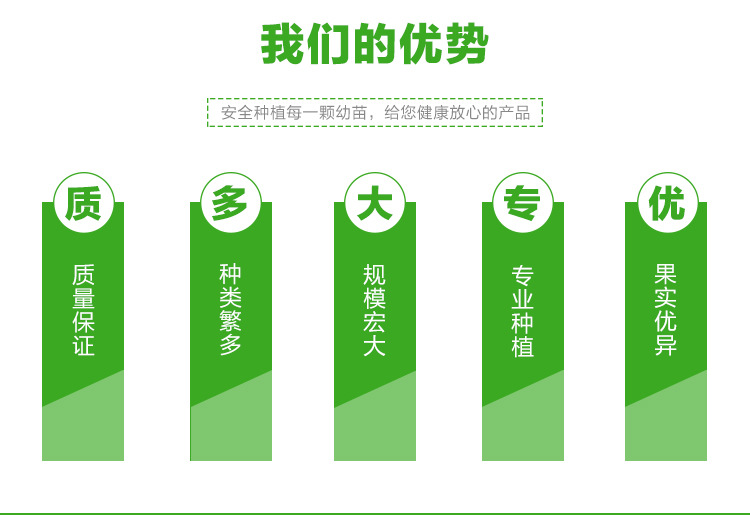 我们的优势

安全种植每一颗幼苗，给您健康放心的产品

质

质量保证

多

种类繁多

大

规模宏大

专

专业种植

优

果实优异